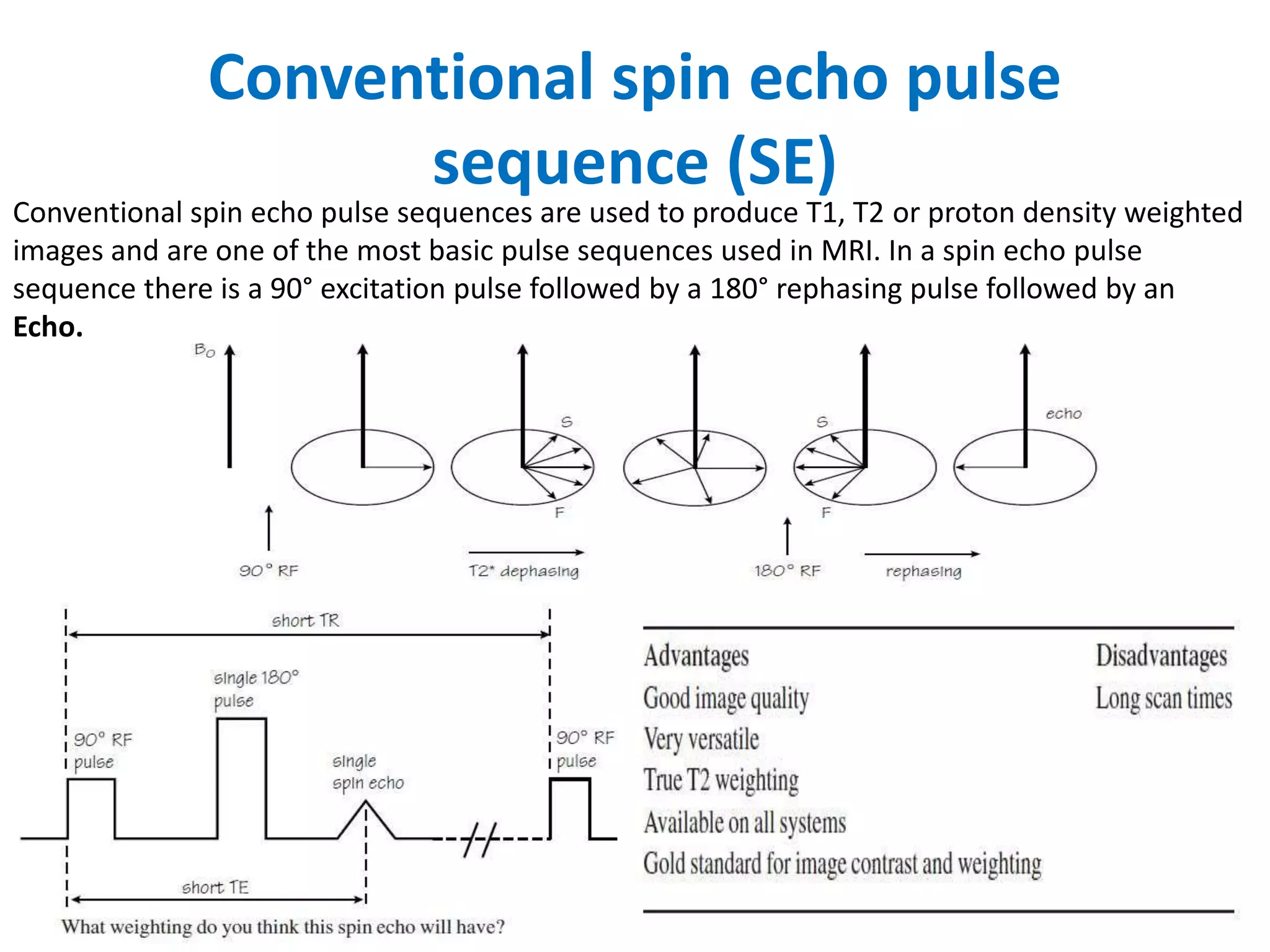 Conventional spin echo pulse sequence (SE)

Conventional spin echo pulse sequences are used to produce T1, T2 or proton density weighted images and are one of the most basic pulse sequences used in MRI. In a spin echo pulse sequence there is a 90° excitation pulse followed by a 180° rephasing pulse followed by an **Echo.**

$B_0$

S

F

S

F

echo

90° RF

T2* dephasing

180° RF

rephasing

short TR

single 180° pulse

90° RF pulse

single spin echo

90° RF pulse

short TE

What weighting do you think this spin echo will have?

| Advantages | Disadvantages |
|---|---|
| Good image quality | Long scan times |
| Very versatile | |
| True T2 weighting | |
| Available on all systems | |
| Gold standard for image contrast and weighting | |